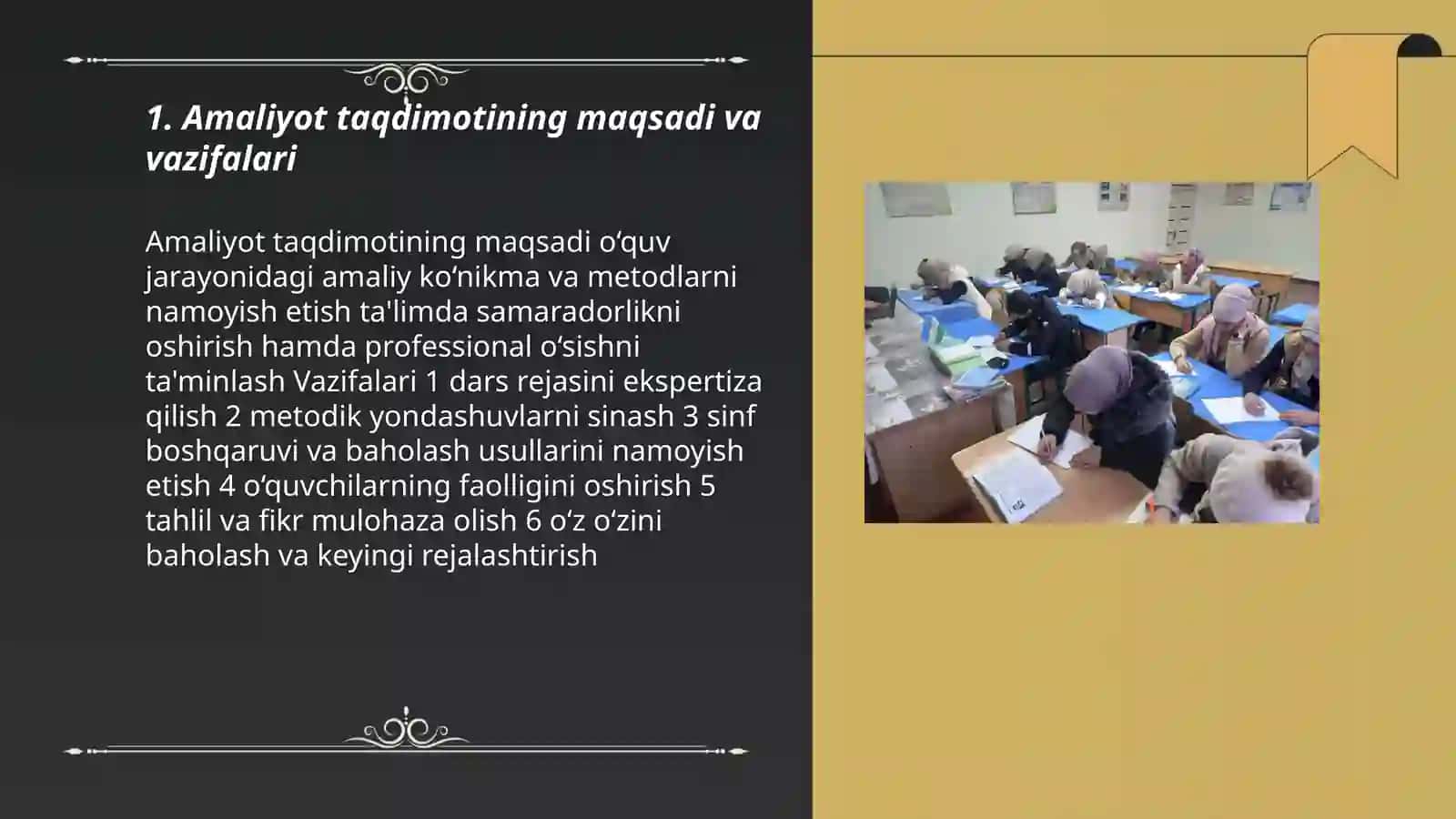 1. Amaliyot taqdimotining maqsadi va vazifalari

Amaliyot taqdimotining maqsadi o'quv jarayonidagi amaliy ko'nikma va metodlarni namoyish etish ta'limda samaradorlikni oshirish hamda professional o'sishni ta'minlash Vazifalari 1 dars rejasini ekspertiza qilish 2 metodik yondashuvlarni sinash 3 sinf boshqaruvi va baholash usullarini namoyish etish 4 o'quvchilarning faolligini oshirish 5 tahlil va fikr mulohaza olish 6 o'z o'zini baholash va keyingi rejalashtirish